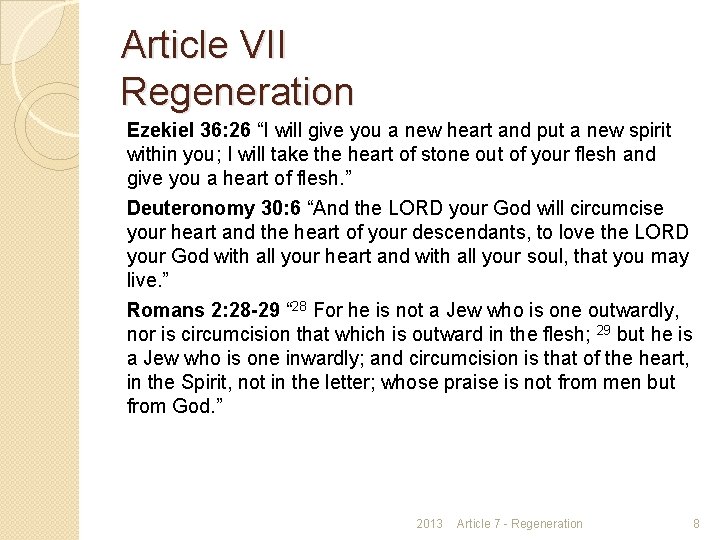 Article VII
Regeneration

Ezekiel 36:26 “I will give you a new heart and put a new spirit within you; I will take the heart of stone out of your flesh and give you a heart of flesh.”

Deuteronomy 30:6 “And the LORD your God will circumcise your heart and the heart of your descendants, to love the LORD your God with all your heart and with all your soul, that you may live.”

Romans 2:28-29 “$^{28}$ For he is not a Jew who is one outwardly, nor is circumcision that which is outward in the flesh; $^{29}$ but he is a Jew who is one inwardly; and circumcision is that of the heart, in the Spirit, not in the letter; whose praise is not from men but from God.”

2013 Article 7 - Regeneration 8